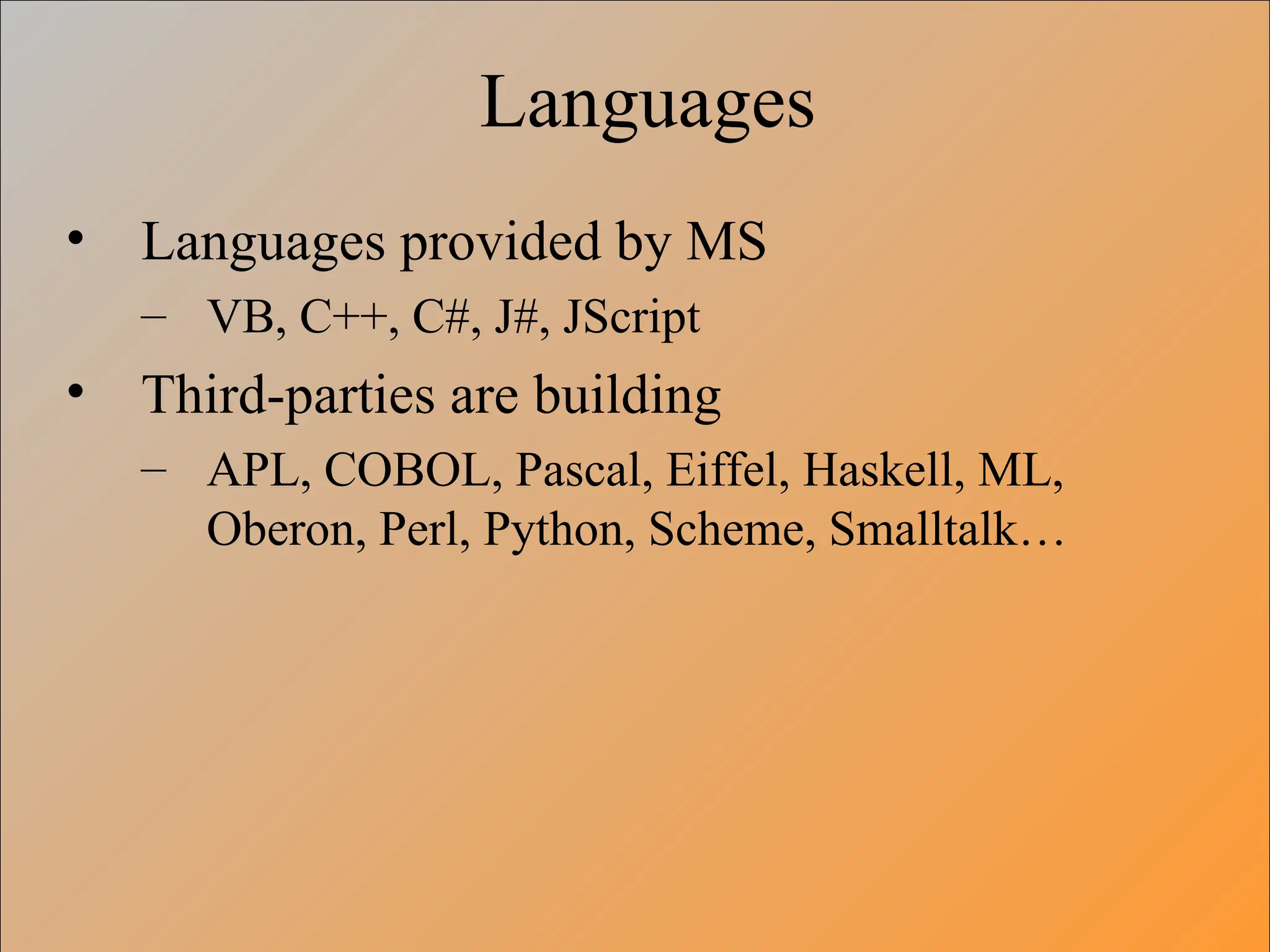 Languages

• Languages provided by MS
 – VB, C++, C#, J#, JScript
• Third-parties are building
 – APL, COBOL, Pascal, Eiffel, Haskell, ML, Oberon, Perl, Python, Scheme, Smalltalk…